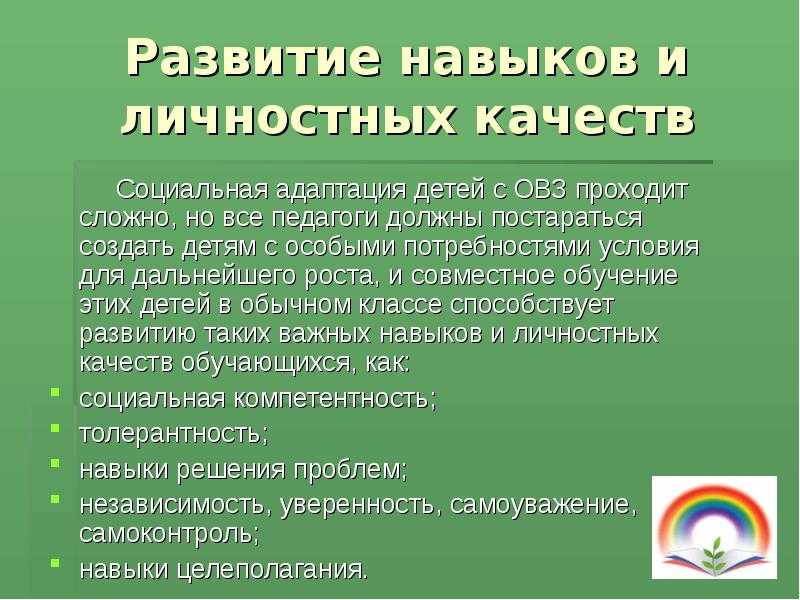 Развитие навыков и личностных качеств

Социальная адаптация детей с ОВЗ проходит сложно, но все педагоги должны постараться создать детям с особыми потребностями условия для дальнейшего роста, и совместное обучение этих детей в обычном классе способствует развитию таких важных навыков и личностных качеств обучающихся, как:

- социальная компетентность;
- толерантность;
- навыки решения проблем;
- независимость, уверенность, самоуважение, самоконтроль;
- навыки целеполагания.